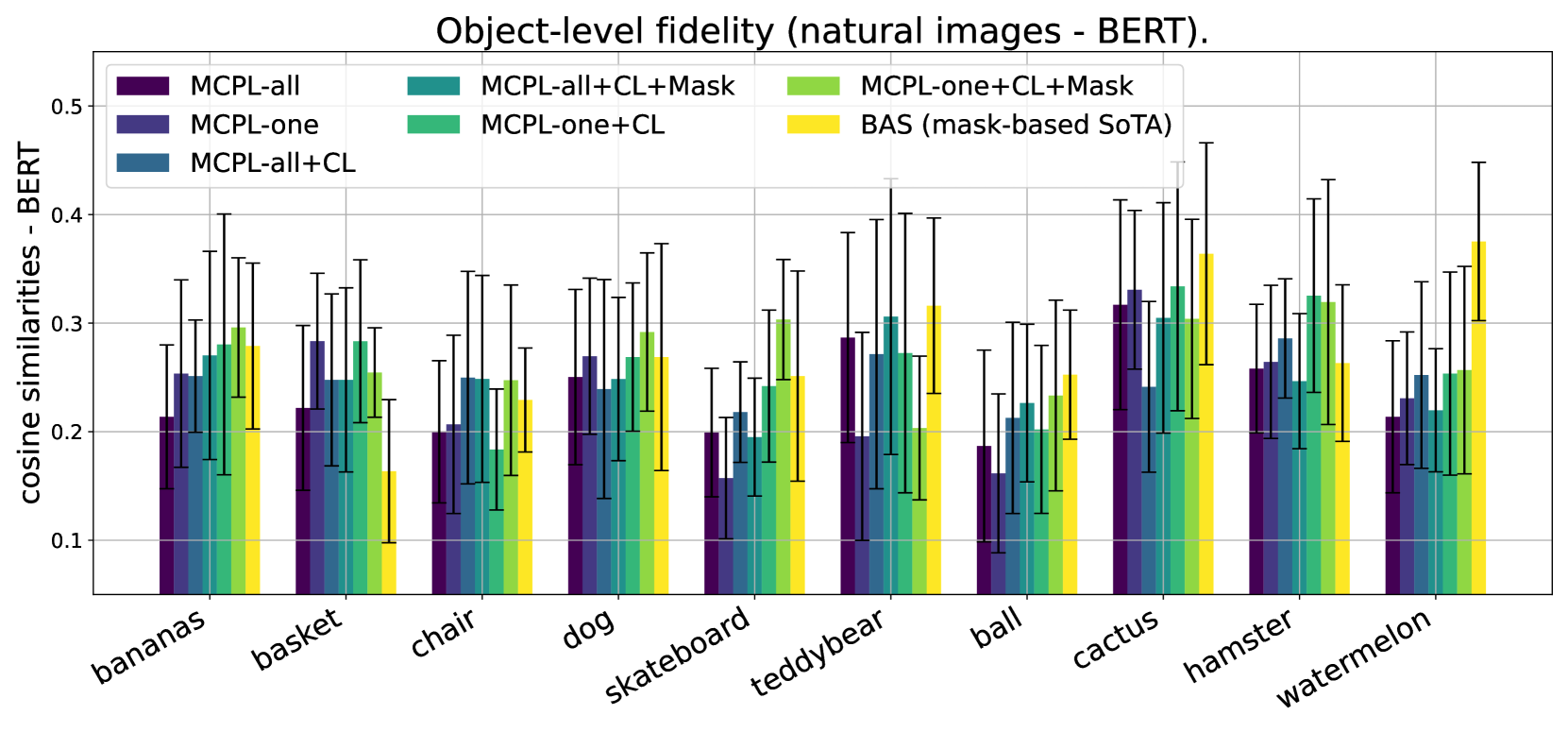 Object-level fidelity (natural images - BERT).

MCPL-all
MCPL-one
MCPL-all+CL
MCPL-all+CL+Mask
MCPL-one+CL
MCPL-one+CL+Mask
BAS (mask-based SoTA)

cosine similarities - BERT

0.5
0.4
0.3
0.2
0.1

bananas
basket
chair
dog
skateboard
teddybear
ball
cactus
hamster
watermelon